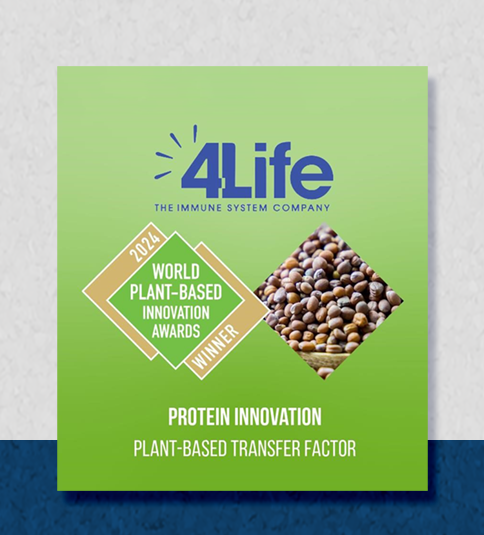 4Life
THE IMMUNE SYSTEM COMPANY

2024
WORLD PLANT-BASED INNOVATION AWARDS
WINNER

PROTEIN INNOVATION
PLANT-BASED TRANSFER FACTOR